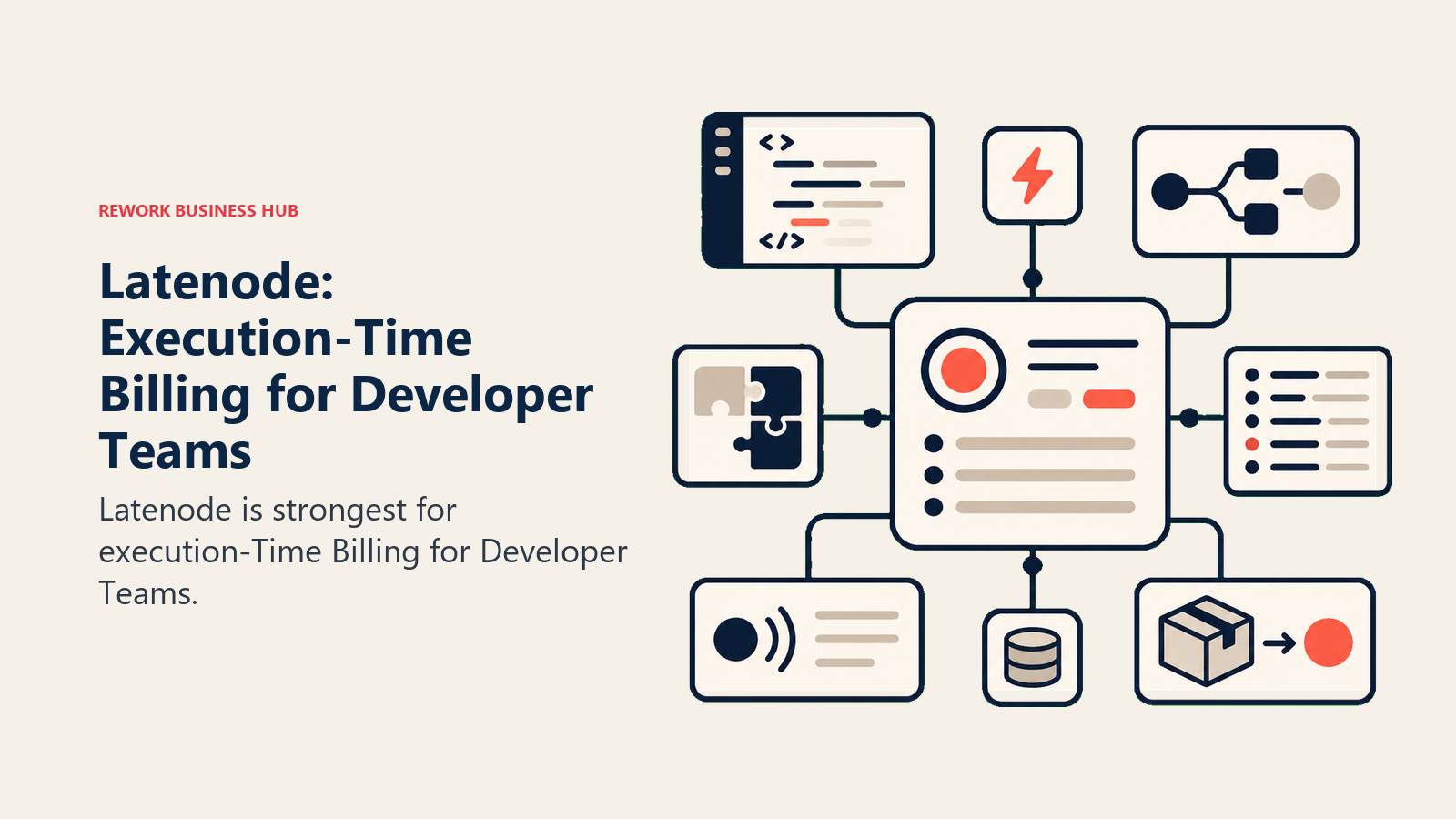 REWORK BUSINESS HUB

Latenode: Execution-Time Billing for Developer Teams

Latenode is strongest for execution-Time Billing for Developer Teams.

<>

</>